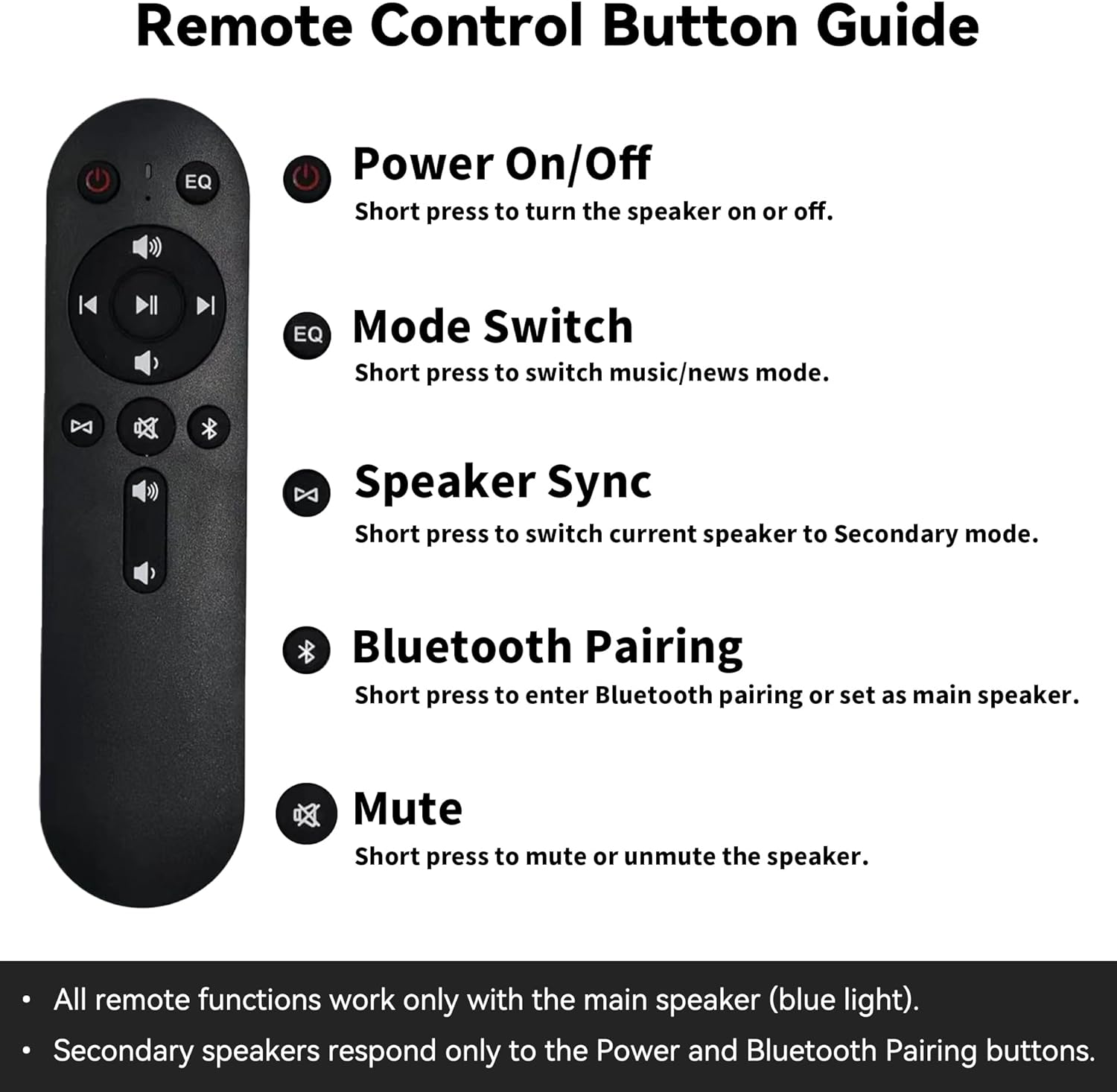 Remote Control Button Guide

EQ

Power On/Off
Short press to turn the speaker on or off.

EQ
Mode Switch
Short press to switch music/news mode.

Speaker Sync
Short press to switch current speaker to Secondary mode.

Bluetooth Pairing
Short press to enter Bluetooth pairing or set as main speaker.

Mute
Short press to mute or unmute the speaker.

• All remote functions work only with the main speaker (blue light).
• Secondary speakers respond only to the Power and Bluetooth Pairing buttons.